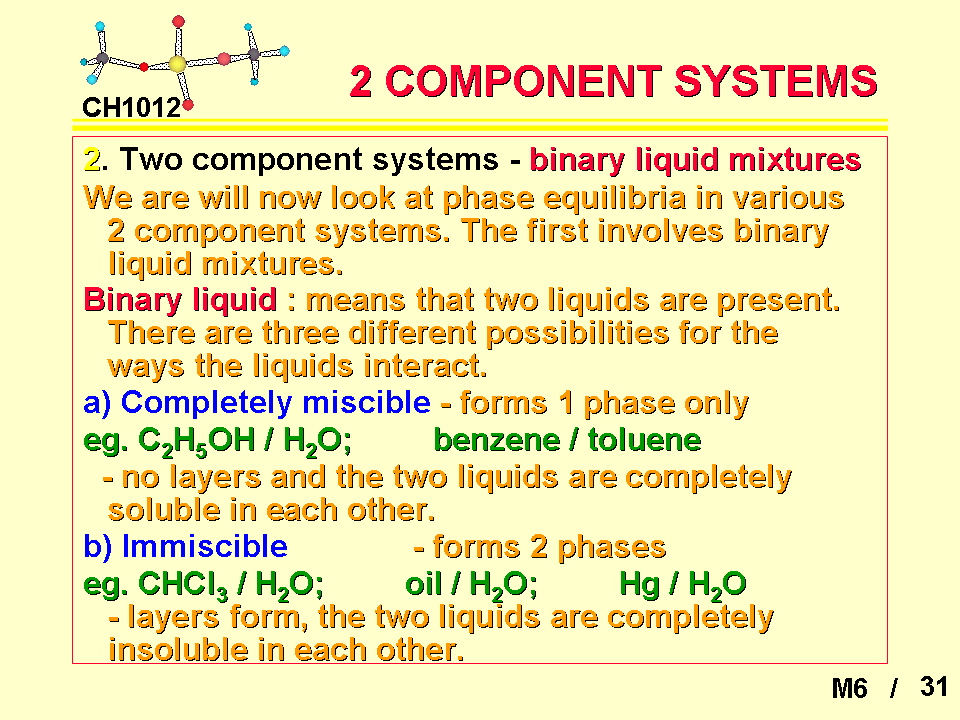 CH1012

2 COMPONENT SYSTEMS

2. Two component systems - binary liquid mixtures

We are will now look at phase equilibria in various 2 component systems. The first involves binary liquid mixtures.

Binary liquid : means that two liquids are present. There are three different possibilities for the ways the liquids interact.

a) Completely miscible - forms 1 phase only

eg. $C_2H_5OH$ / $H_2O$; benzene / toluene

- no layers and the two liquids are completely soluble in each other.

b) Immiscible - forms 2 phases

eg. $CHCl_3$ / $H_2O$; oil / $H_2O$; Hg / $H_2O$

- layers form, the two liquids are completely insoluble in each other.

M6 / 31